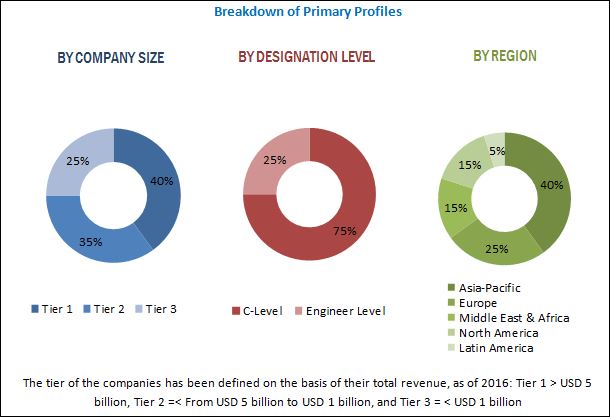 Breakdown of Primary Profiles

BY COMPANY SIZE

25%
40%
35%

Tier 1 Tier 2 Tier 3

BY DESIGNATION LEVEL

25%
75%

C-Level Engineer Level

BY REGION

5%
15%
40%
15%
25%

Asia-Pacific
Europe
Middle East & Africa
North America
Latin America

The tier of the companies has been defined on the basis of their total revenue, as of 2016: Tier 1 > USD 5 billion, Tier 2 =< From USD 5 billion to USD 1 billion, and Tier 3 = < USD 1 billion